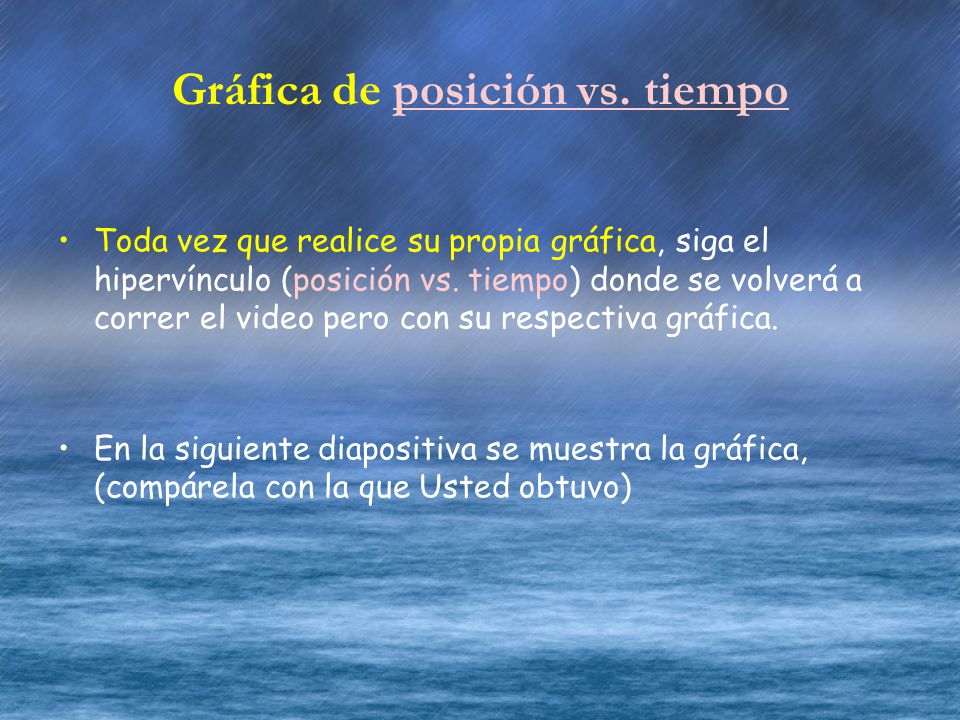 Gráfica de posición vs. tiempo

• Toda vez que realice su propia gráfica, siga el hipervínculo (posición vs. tiempo) donde se volverá a correr el video pero con su respectiva gráfica.

• En la siguiente diapositiva se muestra la gráfica, (compárela con la que Usted obtuvo)